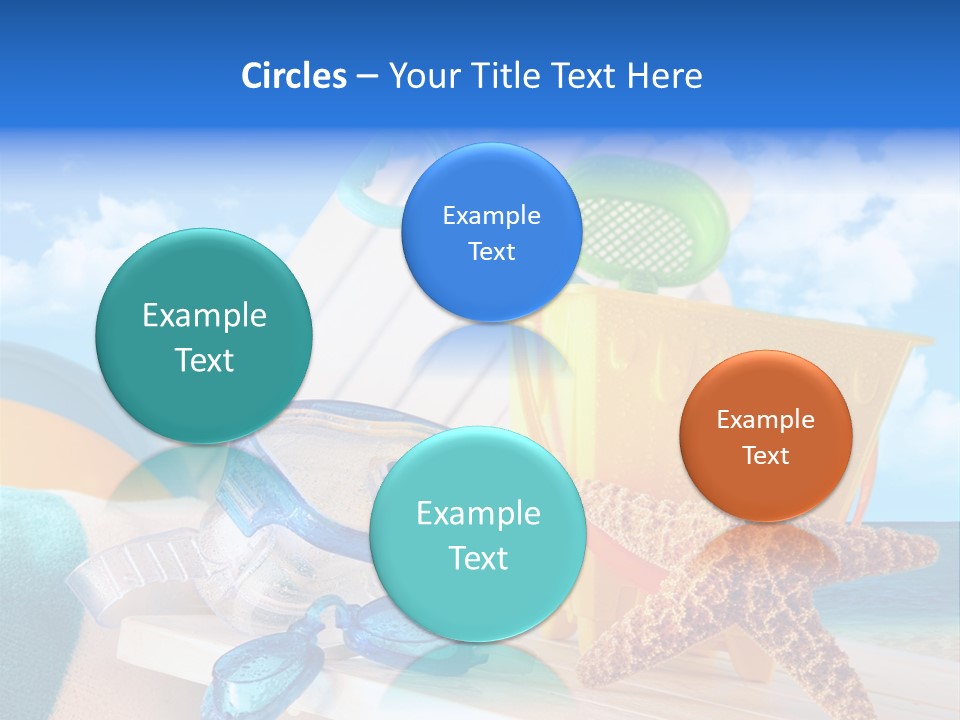 Circles – Your Title Text Here

Example Text

Example Text

Example Text

Example Text